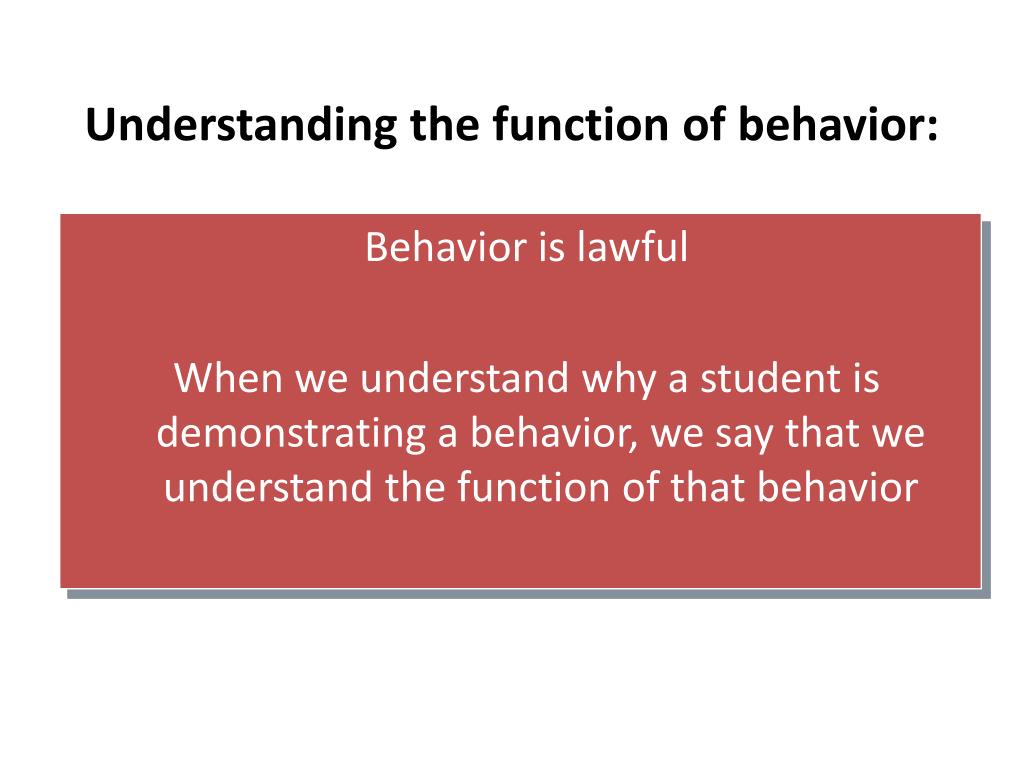 Understanding the function of behavior:

Behavior is lawful

When we understand why a student is demonstrating a behavior, we say that we understand the function of that behavior